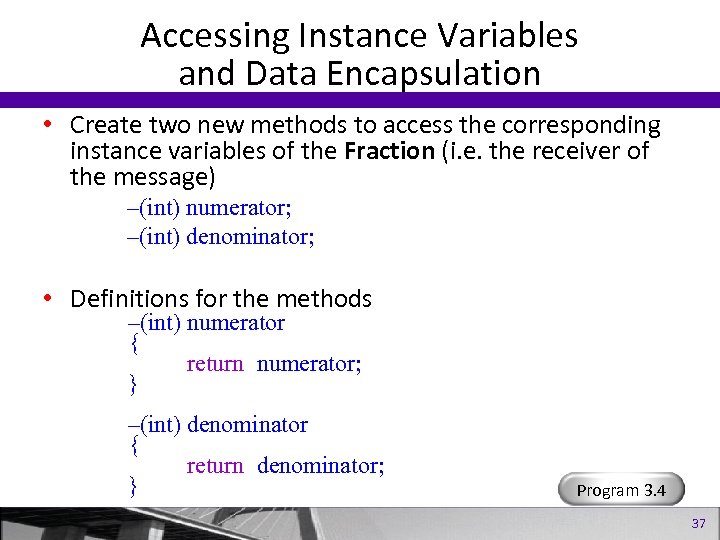 Accessing Instance Variables and Data Encapsulation

• Create two new methods to access the corresponding instance variables of the **Fraction** (i.e. the receiver of the message)

–(int) numerator;
–(int) denominator;

• Definitions for the methods

–(int) numerator
{
return numerator;
}

–(int) denominator
{
return denominator;
}

Program 3.4

37